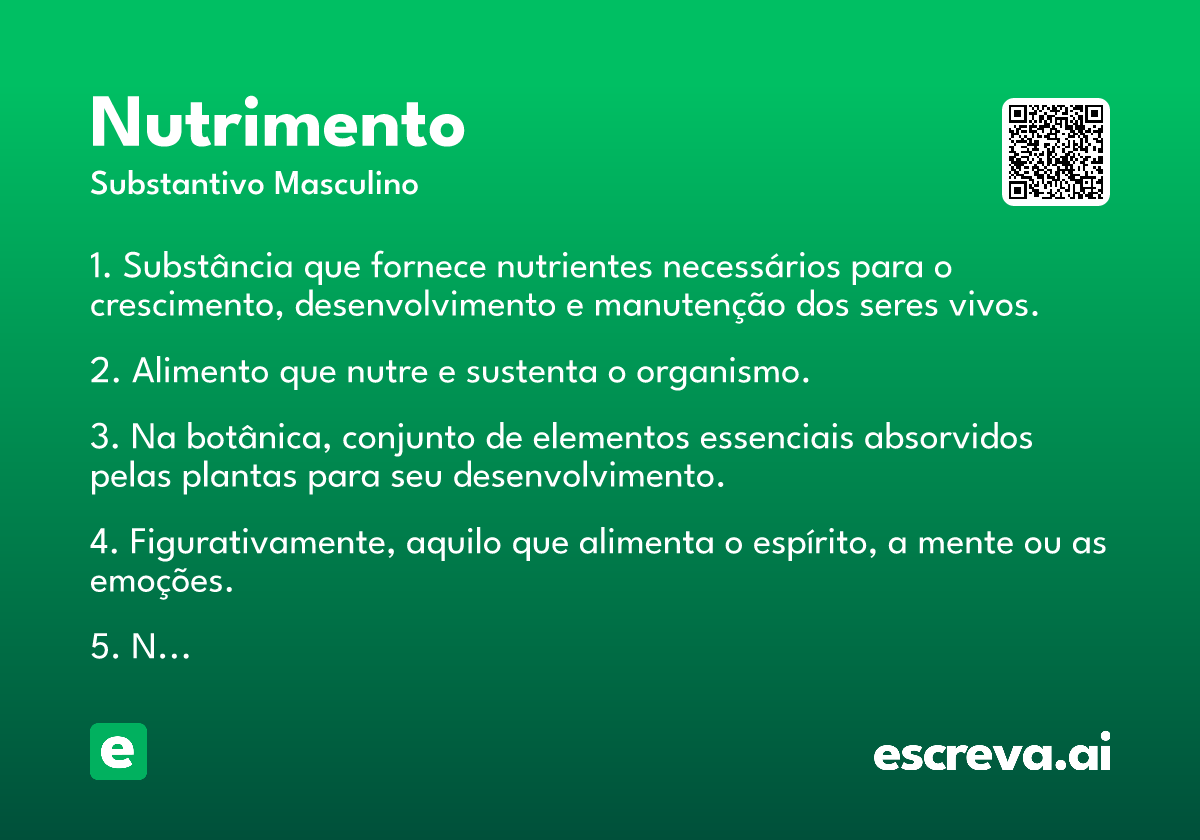 Nutrimento
Substantivo Masculino

1. Substância que fornece nutrientes necessários para o crescimento, desenvolvimento e manutenção dos seres vivos.

2. Alimento que nutre e sustenta o organismo.

3. Na botânica, conjunto de elementos essenciais absorvidos pelas plantas para seu desenvolvimento.

4. Figurativamente, aquilo que alimenta o espírito, a mente ou as emoções.

5. N...

e

escreva.ai